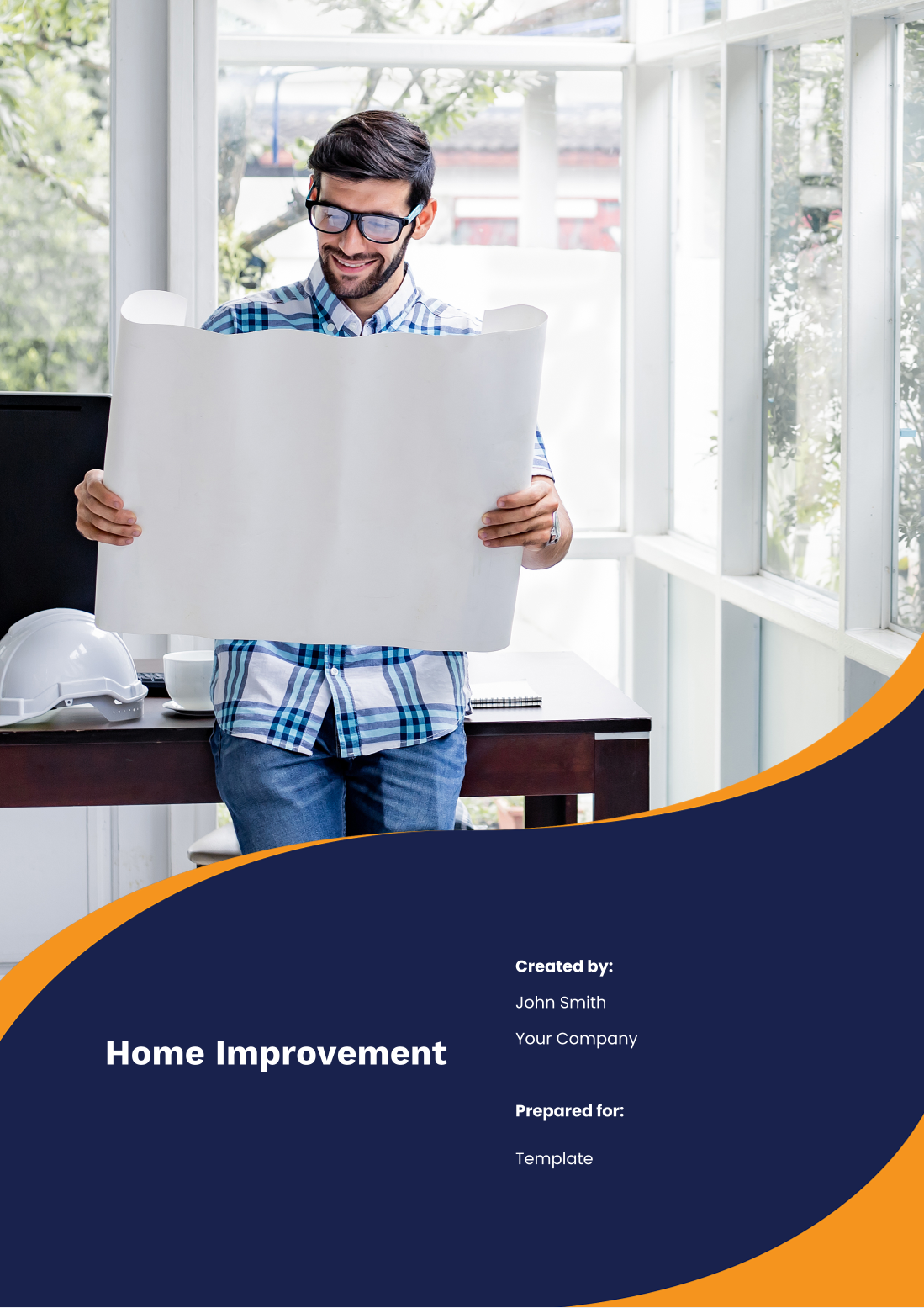 Home Improvement

Created by:

John Smith

Your Company

Prepared for:

Template